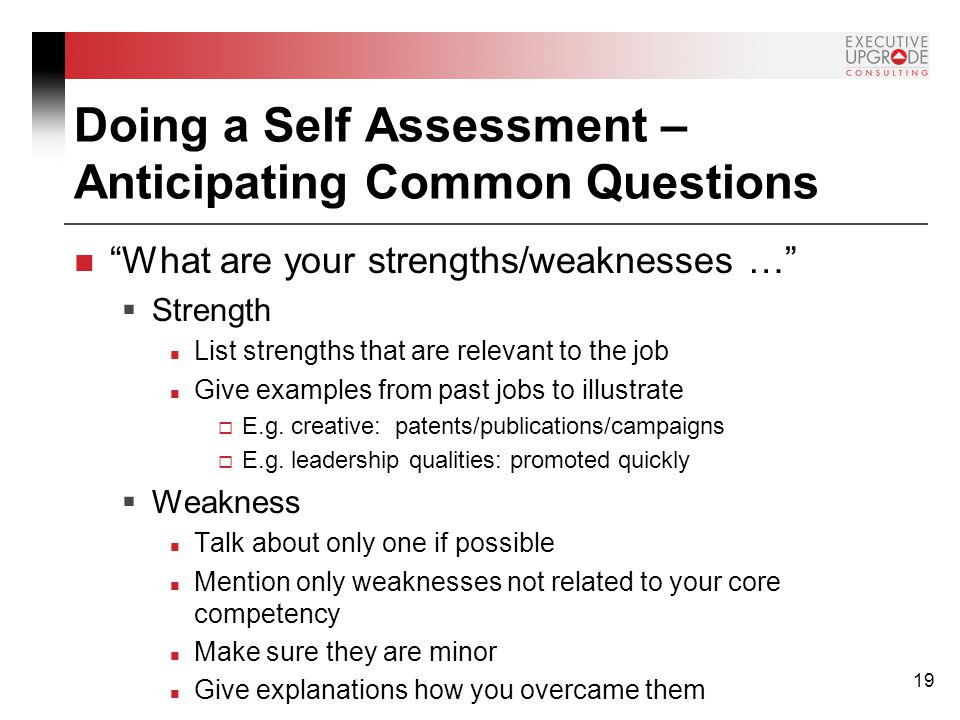 EXECUTIVE UPGRADE CONSULTING

Doing a Self Assessment – Anticipating Common Questions

“What are your strengths/weaknesses …”

Strength

List strengths that are relevant to the job

Give examples from past jobs to illustrate

E.g. creative: patents/publications/campaigns

E.g. leadership qualities: promoted quickly

Weakness

Talk about only one if possible

Mention only weaknesses not related to your core competency

Make sure they are minor

Give explanations how you overcame them

19